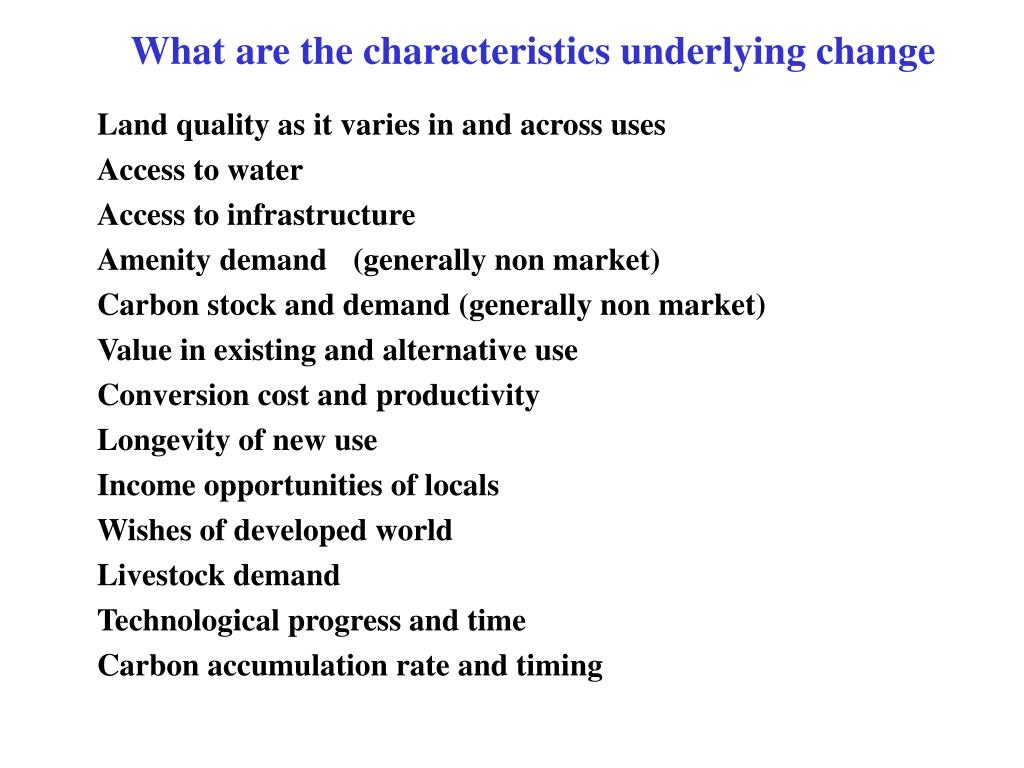 What are the characteristics underlying change

Land quality as it varies in and across uses
Access to water
Access to infrastructure
Amenity demand (generally non market)
Carbon stock and demand (generally non market)
Value in existing and alternative use
Conversion cost and productivity
Longevity of new use
Income opportunities of locals
Wishes of developed world
Livestock demand
Technological progress and time
Carbon accumulation rate and timing